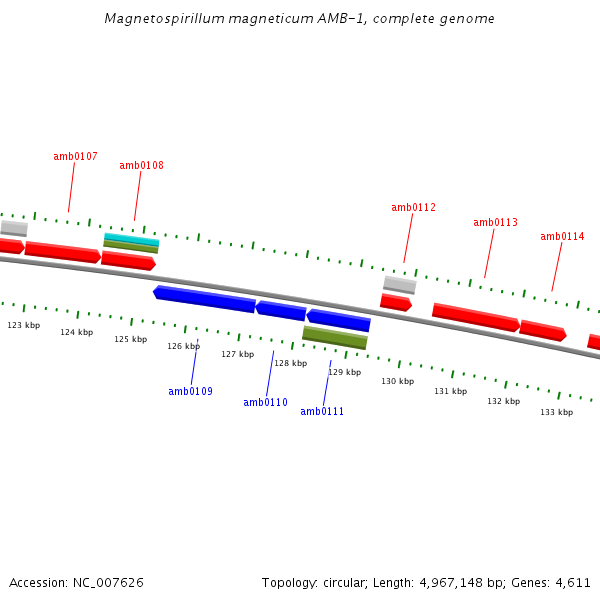 Magnetospirillum magneticum AMB-1, complete genome

amb0107
amb0108
amb0112
amb0113
amb0114

123 kbp
124 kbp
125 kbp
126 kbp
127 kbp
128 kbp
129 kbp
130 kbp
131 kbp
132 kbp
133 kbp

amb0109
amb0110
amb0111

Accession: NC_007626

Topology: circular; Length: 4,967,148 bp; Genes: 4,611